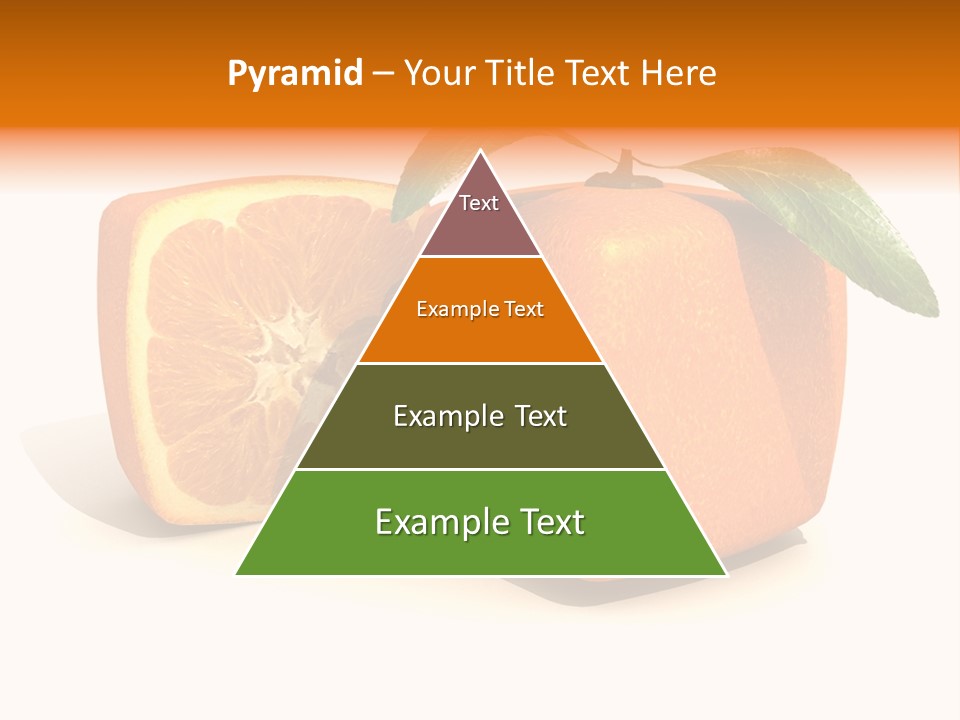 Pyramid – Your Title Text Here

Text

Example Text

Example Text

Example Text